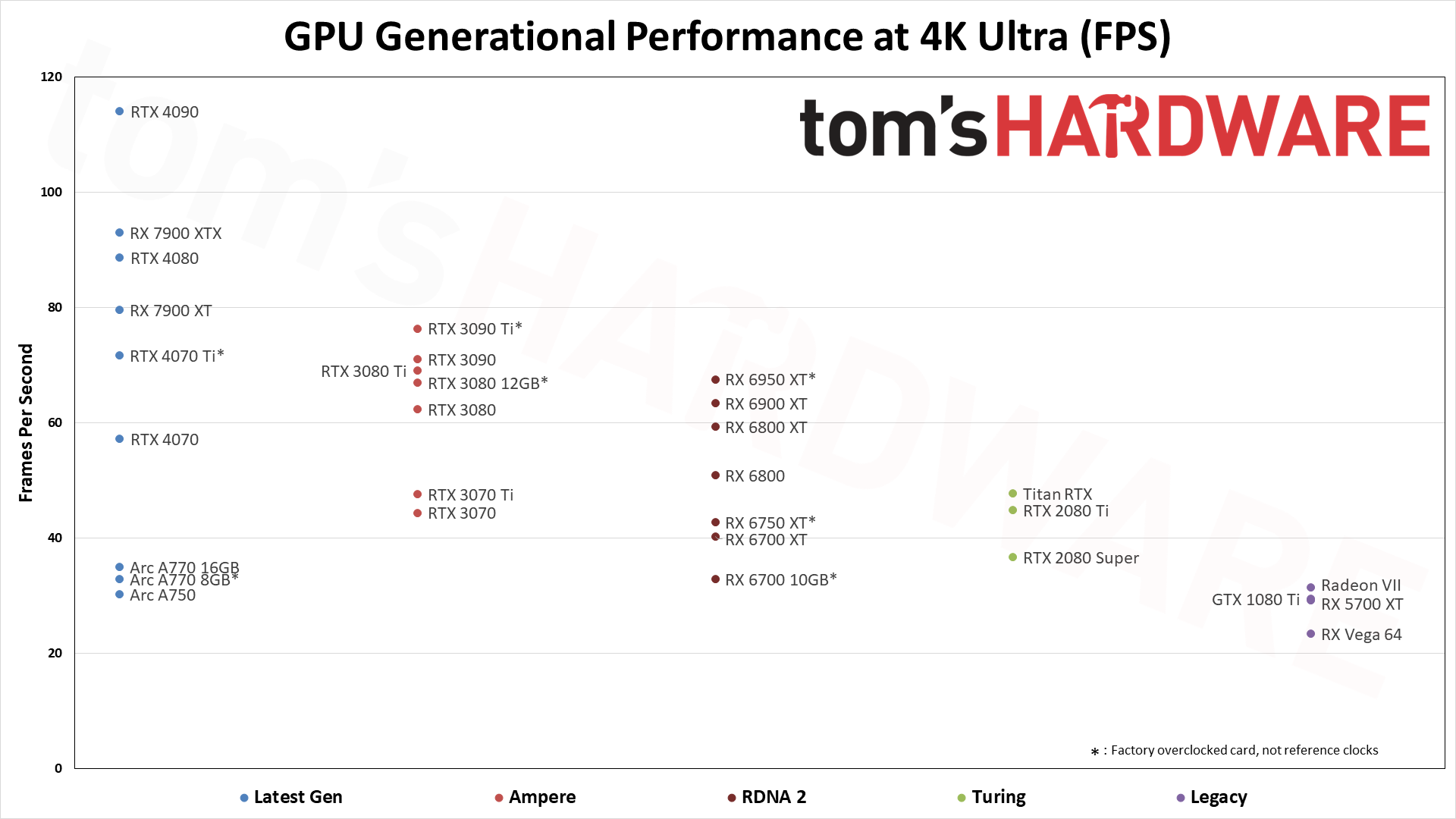 GPU Generational Performance at 4K Ultra (FPS)

tom's HARDWARE

Frames Per Second

120
100
80
60
40
20
0

RTX 4090
RX 7900 XTX
RTX 4080
RX 7900 XT
RTX 4070 Ti*
RTX 4070
Arc A770 16GB
Arc A770 8GB*
Arc A750

RTX 3090 Ti*
RTX 3090
RTX 3080 Ti
RTX 3080 12GB*
RTX 3080
RTX 3070 Ti
RTX 3070

RX 6950 XT*
RX 6900 XT
RX 6800 XT
RX 6800
RX 6750 XT*
RX 6700 XT
RX 6700 10GB*

Titan RTX
RTX 2080 Ti
RTX 2080 Super

Radeon VII
GTX 1080 Ti
RX 5700 XT
RX Vega 64

* : Factory overclocked card, not reference clocks

Latest Gen
Ampere
RDNA 2
Turing
Legacy